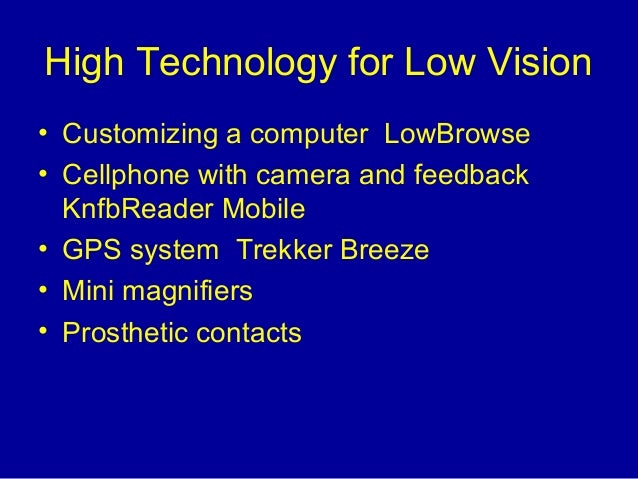 High Technology for Low Vision

• Customizing a computer LowBrowse
• Cellphone with camera and feedback KnfbReader Mobile
• GPS system Trekker Breeze
• Mini magnifiers
• Prosthetic contacts